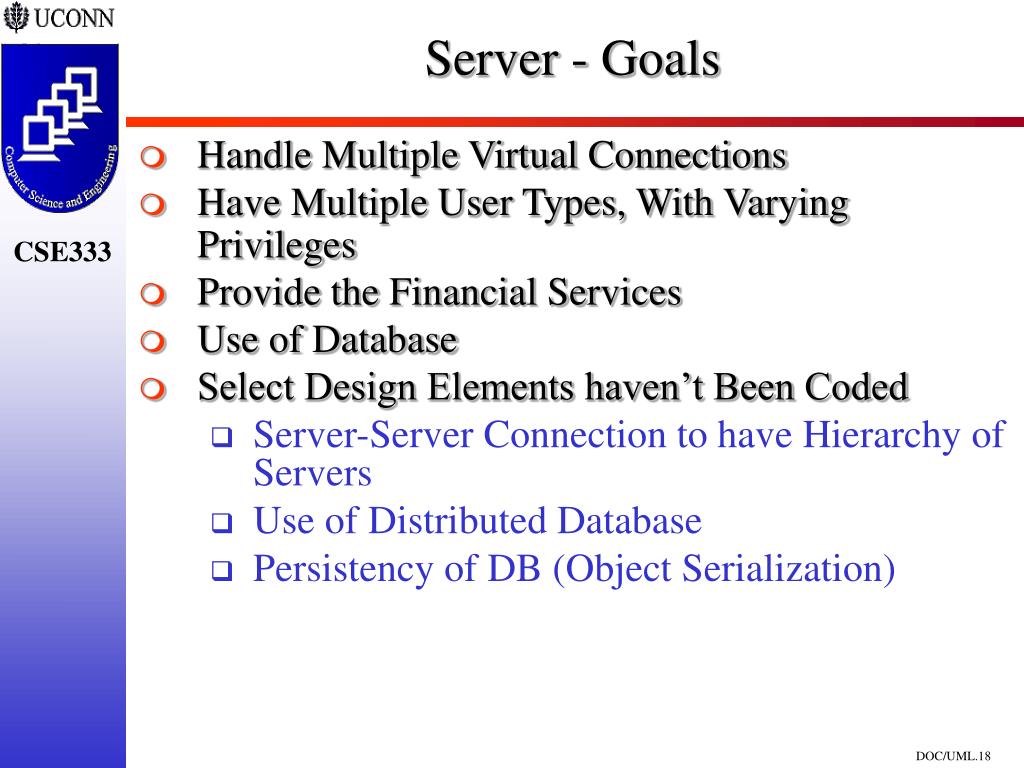 UCONN

Computer Science and Engineering

CSE333

Server - Goals

Handle Multiple Virtual Connections
Have Multiple User Types, With Varying Privileges
Provide the Financial Services
Use of Database
Select Design Elements haven’t Been Coded
Server-Server Connection to have Hierarchy of Servers
Use of Distributed Database
Persistency of DB (Object Serialization)

DOC/UML.18